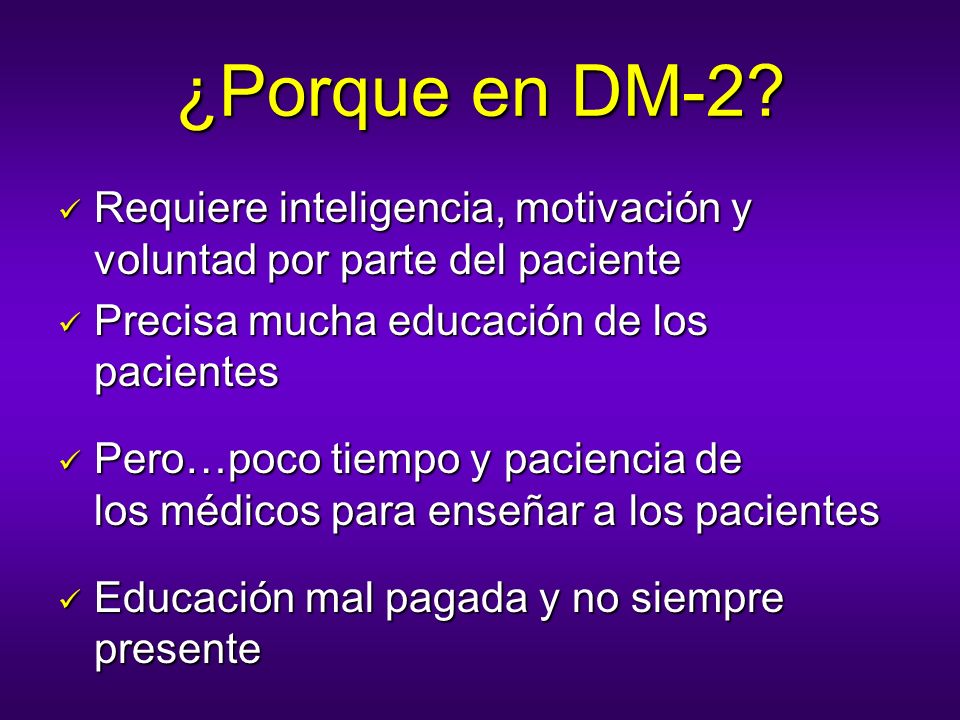 ¿Porque en DM-2?

✓ Requiere inteligencia, motivación y voluntad por parte del paciente

✓ Precisa mucha educación de los pacientes

✓ Pero…poco tiempo y paciencia de los médicos para enseñar a los pacientes

✓ Educación mal pagada y no siempre presente